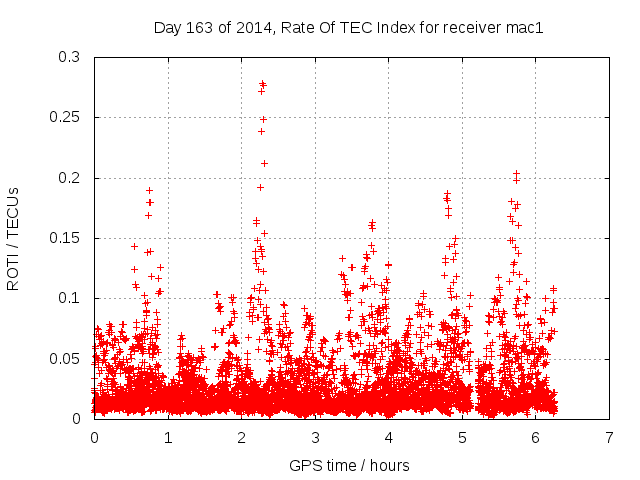 Day 163 of 2014, Rate Of TEC Index for receiver mac1

ROTI / TECUs

0.3
0.25
0.2
0.15
0.1
0.05
0

0 1 2 3 4 5 6 7

GPS time / hours